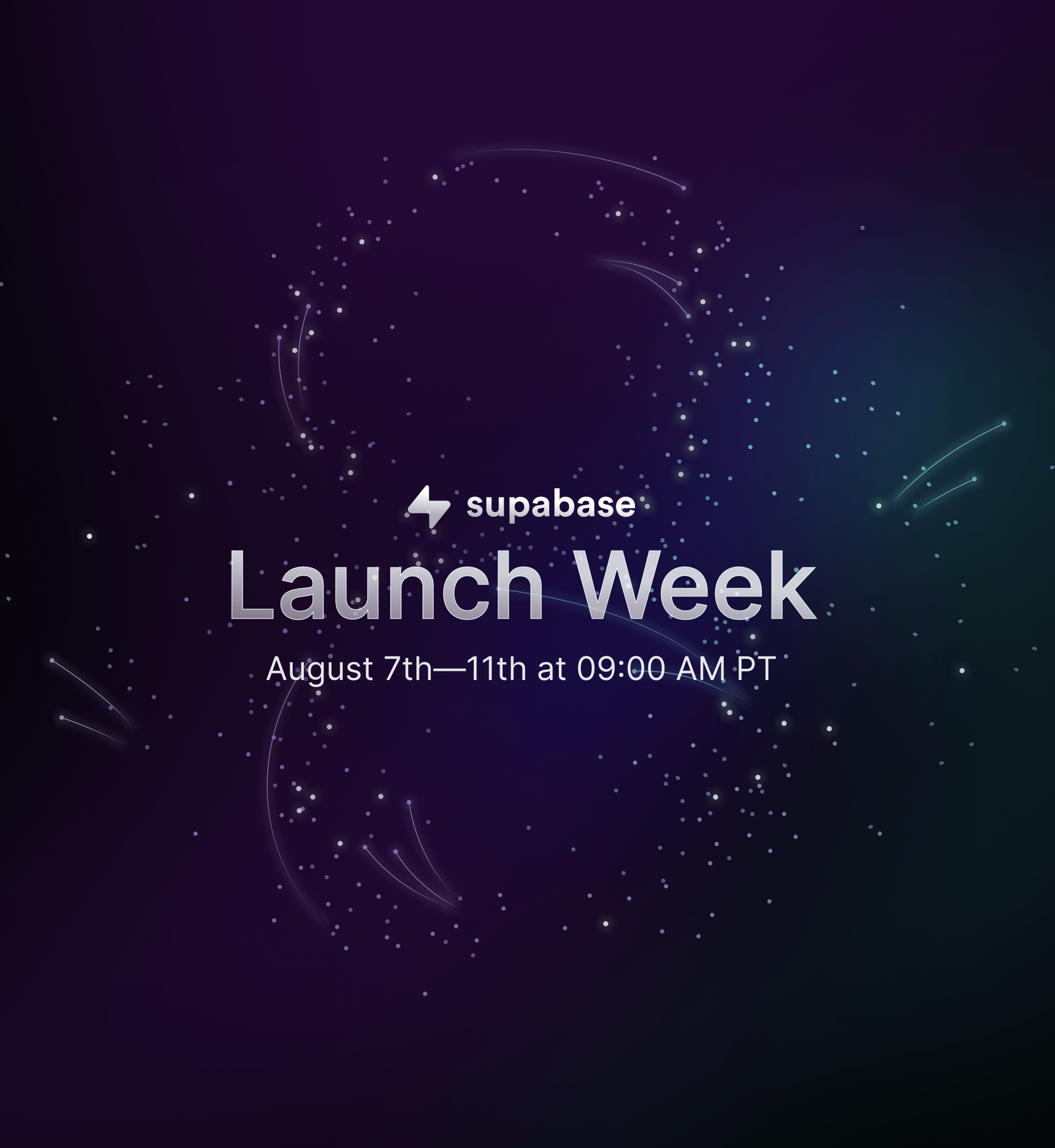 supabase

Launch Week

August 7th—11th at 09:00 AM PT